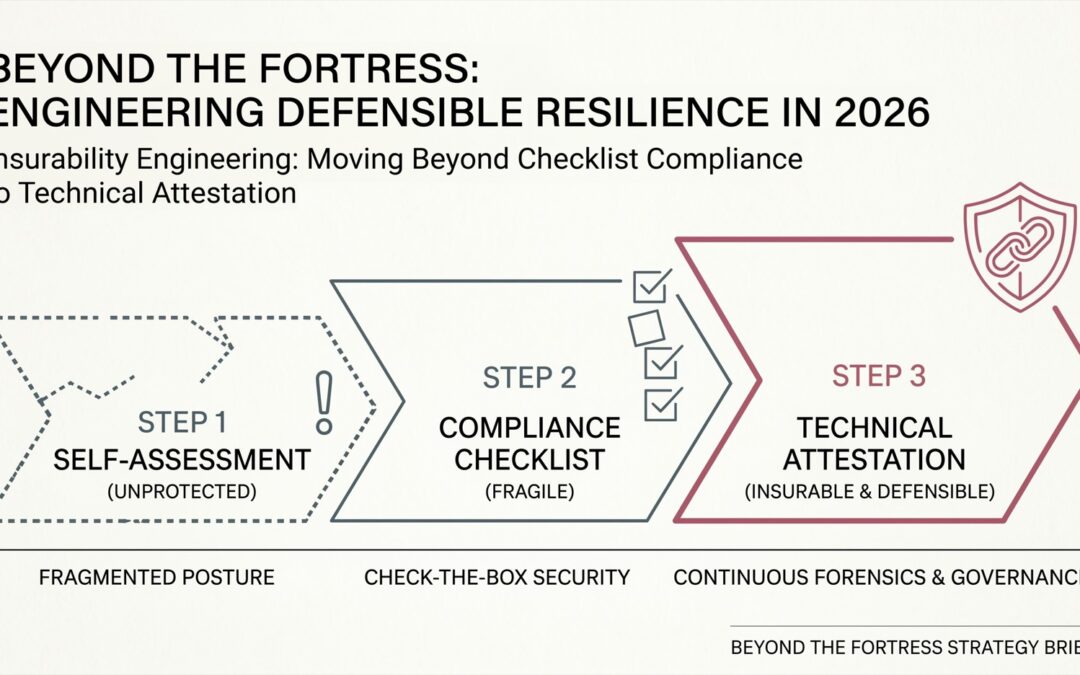 BEYOND THE FORTRESS:
ENGINEERING DEFENSIBLE RESILIENCE IN 2026

nsurability Engineering: Moving Beyond Checklist Compliance
o Technical Attestation

STEP 1
SELF-ASSESSMENT
(UNPROTECTED)

STEP 2
COMPLIANCE CHECKLIST
(FRAGILE)

STEP 3
TECHNICAL ATTESTATION
(INSURABLE & DEFENSIBLE)

FRAGMENTED POSTURE

CHECK-THE-BOX SECURITY

CONTINUOUS FORENSICS & GOVERNANC

BEYOND THE FORTRESS STRATEGY BRIE